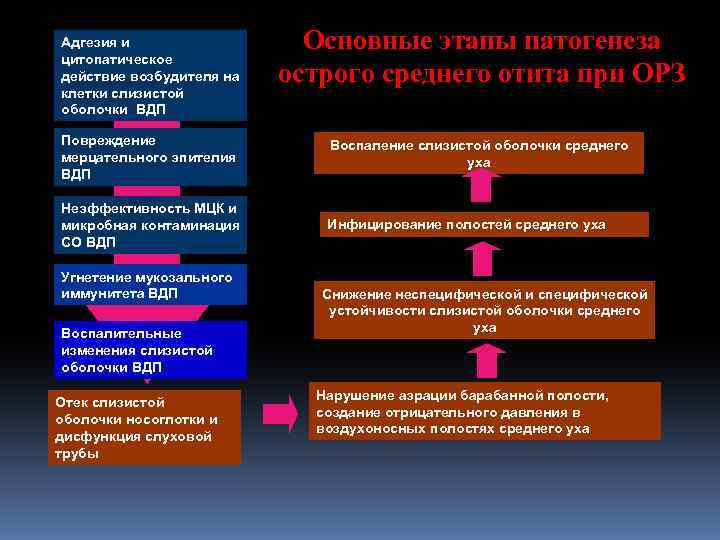 Основные этапы патогенеза острого среднего отита при ОРЗ

Адгезия и цитопатическое действие возбудителя на клетки слизистой оболочки ВДП

Повреждение мерцательного эпителия ВДП

Неэффективность МЦК и микробная контаминация СО ВДП

Угнетение мукозального иммунитета ВДП

Воспалительные изменения слизистой оболочки ВДП

Отек слизистой оболочки носоглотки и дисфункция слуховой трубы

Нарушение аэрации барабанной полости, создание отрицательного давления в воздухоносных полостях среднего уха

Снижение неспецифической и специфической устойчивости слизистой оболочки среднего уха

Инфицирование полостей среднего уха

Воспаление слизистой оболочки среднего уха